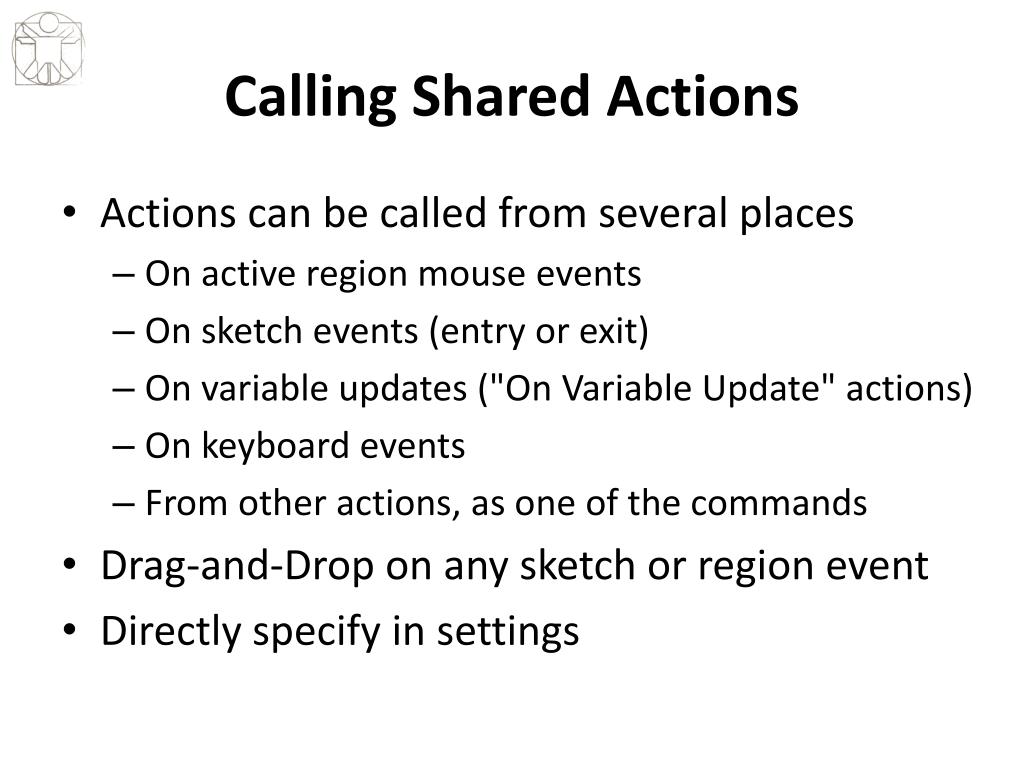 Calling Shared Actions

• Actions can be called from several places
– On active region mouse events
– On sketch events (entry or exit)
– On variable updates ("On Variable Update" actions)
– On keyboard events
– From other actions, as one of the commands
• Drag-and-Drop on any sketch or region event
• Directly specify in settings